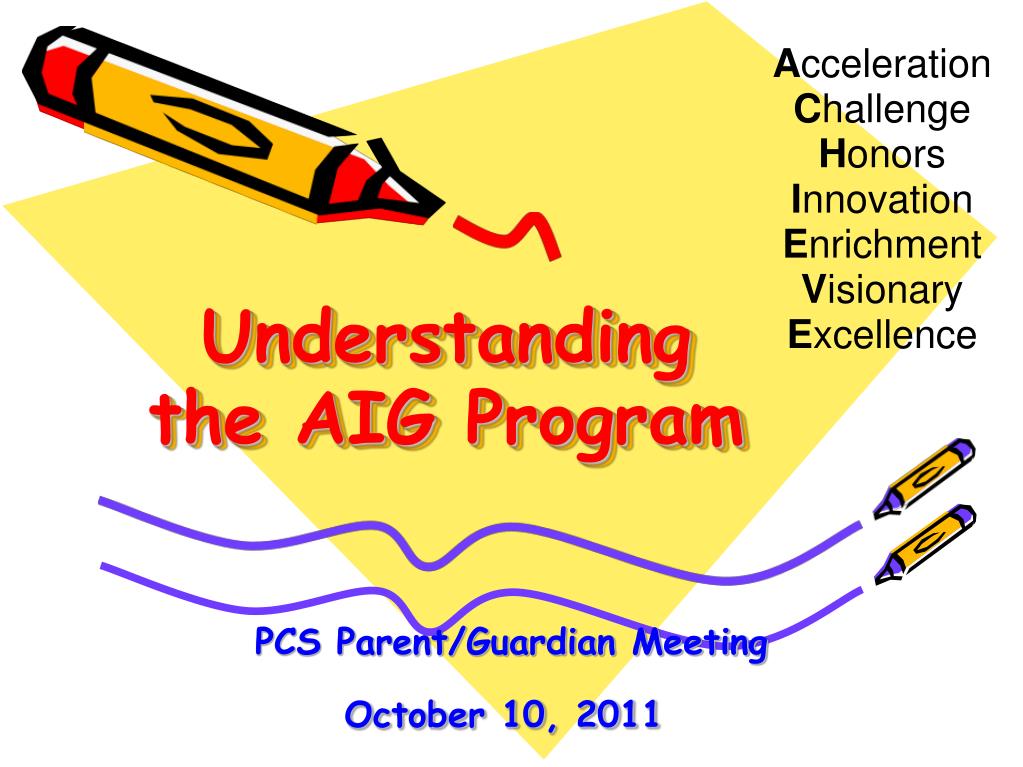 Acceleration
Challenge
Honors
Innovation
Enrichment
Visionary
Excellence

Understanding the AIG Program

PCS Parent/Guardian Meeting

October 10, 2011